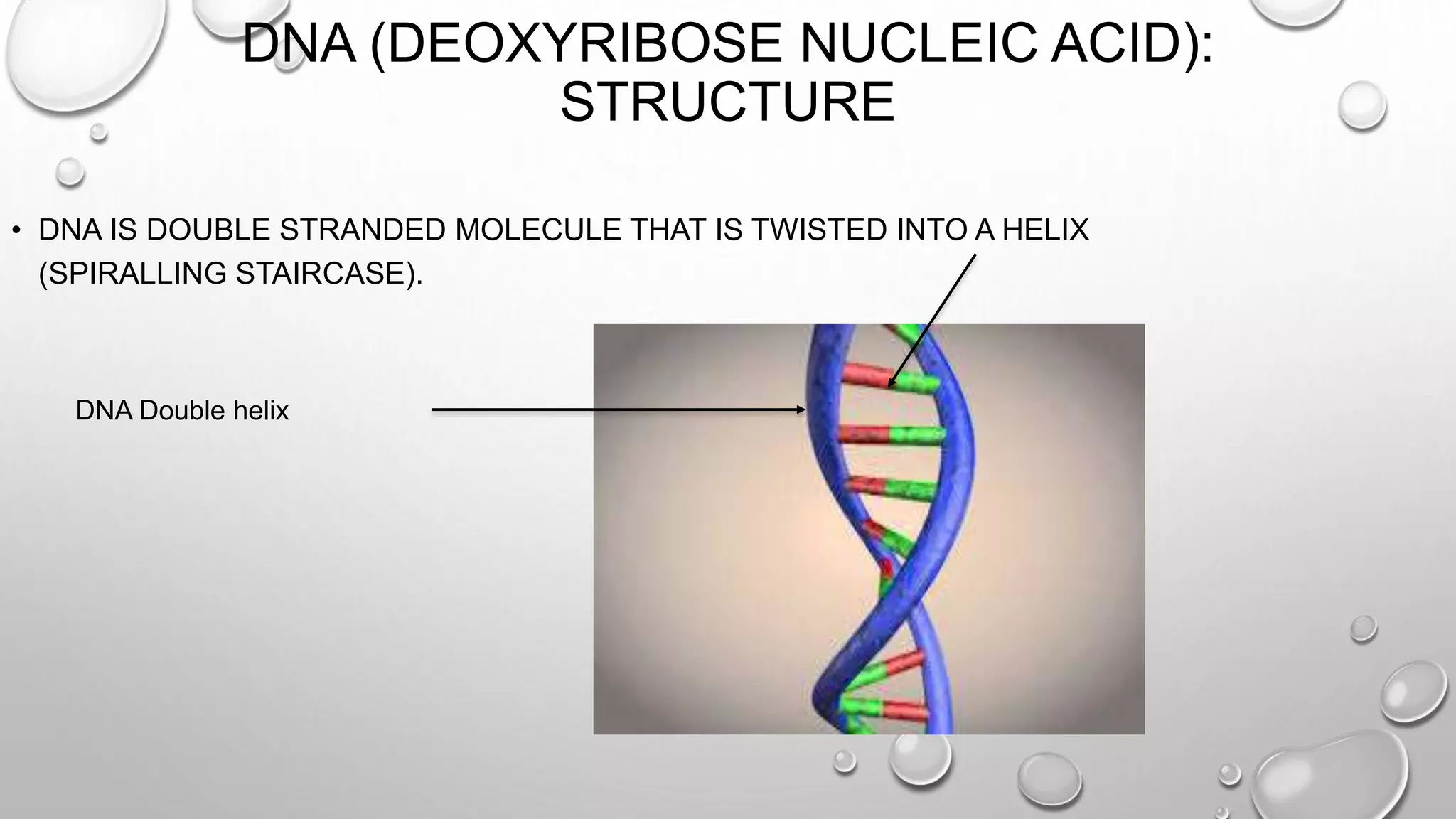 DNA (DEOXYRIBOSE NUCLEIC ACID): STRUCTURE

• DNA IS DOUBLE STRANDED MOLECULE THAT IS TWISTED INTO A HELIX (SPIRALLING STAIRCASE).

DNA Double helix